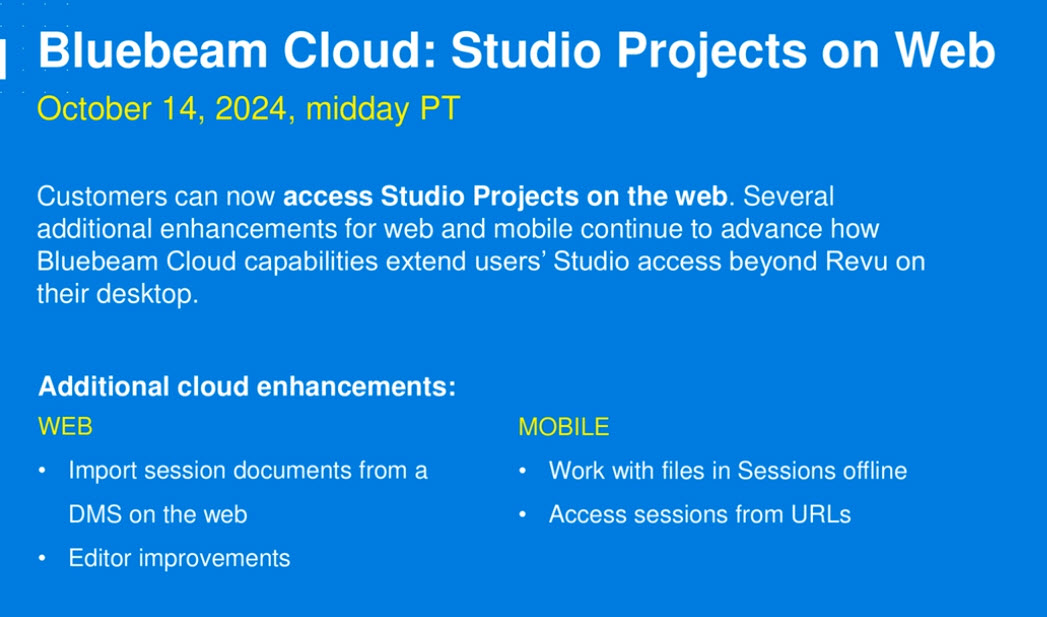 Bluebeam Cloud: Studio Projects on Web

October 14, 2024, midday PT

Customers can now access Studio Projects on the web. Several additional enhancements for web and mobile continue to advance how Bluebeam Cloud capabilities extend users' Studio access beyond Revu on their desktop.

Additional cloud enhancements:

WEB

• Import session documents from a DMS on the web
• Editor improvements

MOBILE

• Work with files in Sessions offline
• Access sessions from URLs